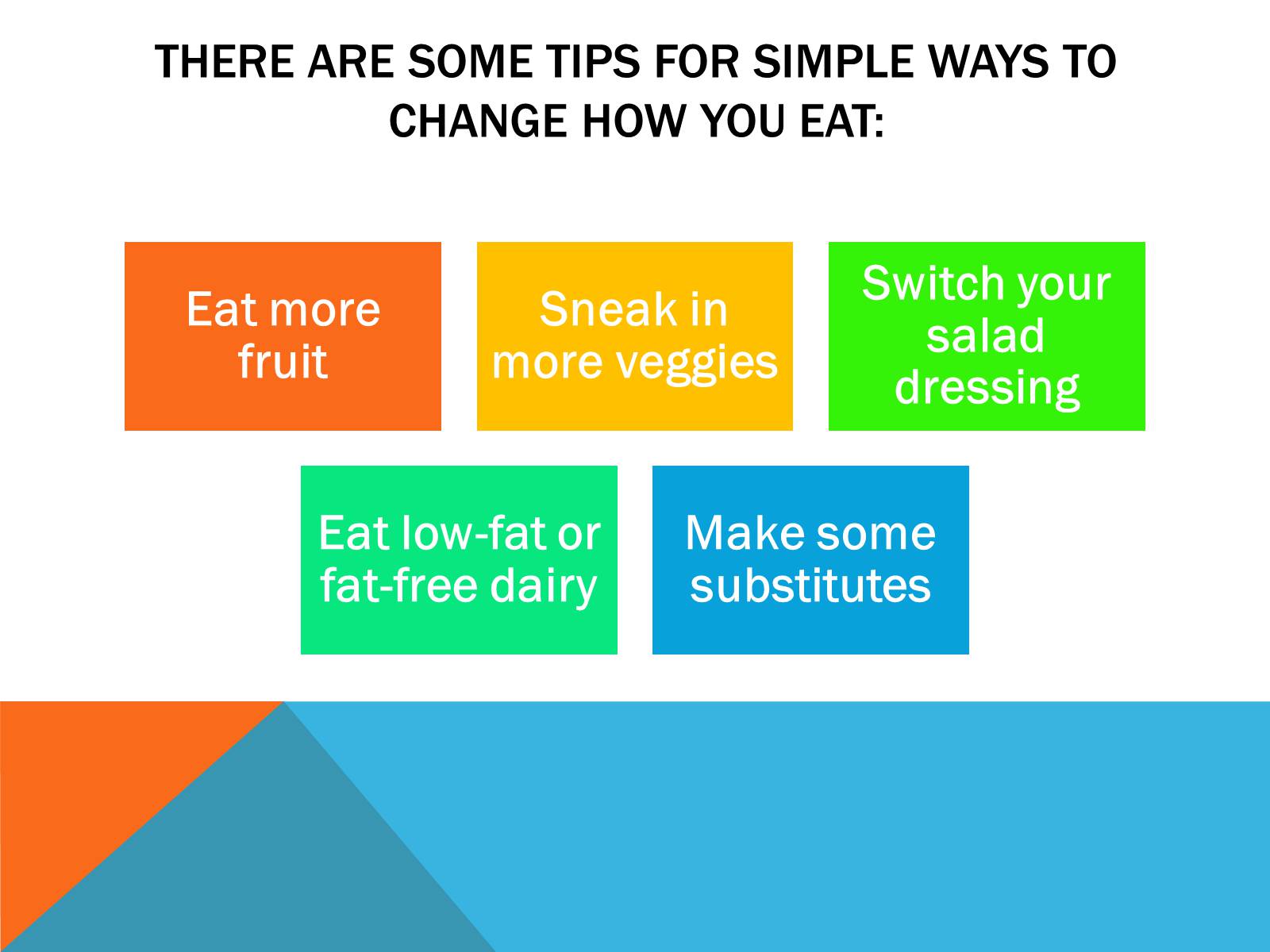 THERE ARE SOME TIPS FOR SIMPLE WAYS TO CHANGE HOW YOU EAT:

Eat more fruit

Sneak in more veggies

Switch your salad dressing

Eat low-fat or fat-free dairy

Make some substitutes